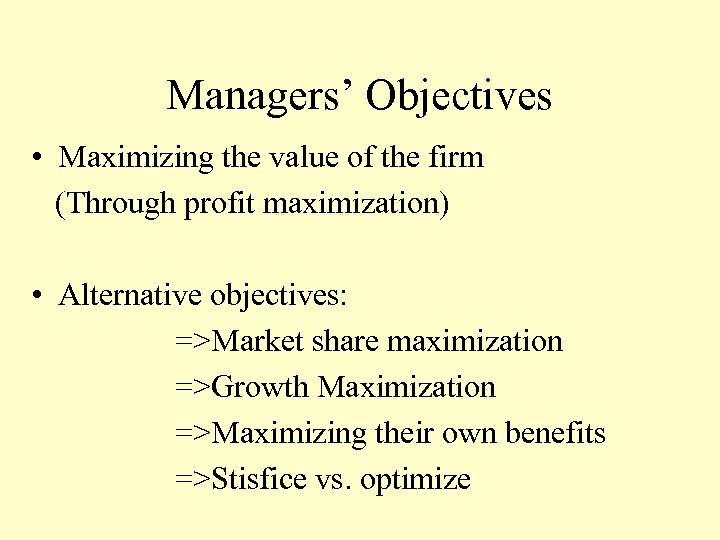 Managers' Objectives

• Maximizing the value of the firm
(Through profit maximization)

• Alternative objectives:
=>Market share maximization
=>Growth Maximization
=>Maximizing their own benefits
=>Stisfice vs. optimize